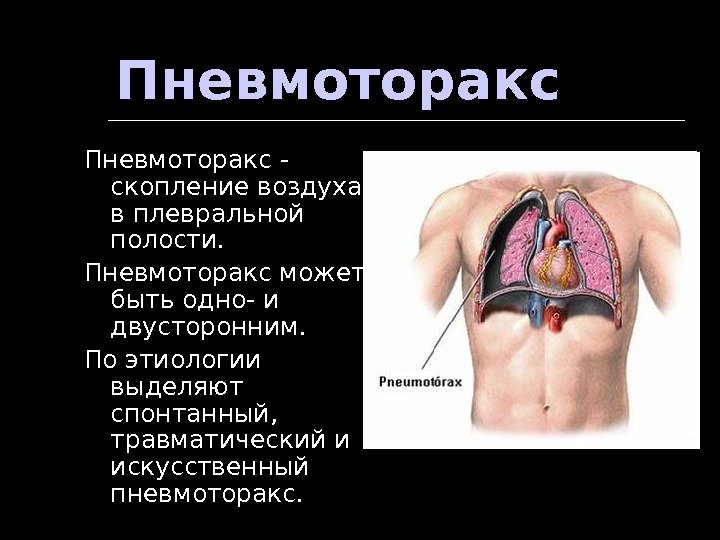 Пневмоторакс

Пневмоторакс - скопление воздуха в плевральной полости.

Пневмоторакс может быть одно- и двусторонним.

По этиологии выделяют спонтанный, травматический и искусственный пневмоторакс.

Pneumotórax